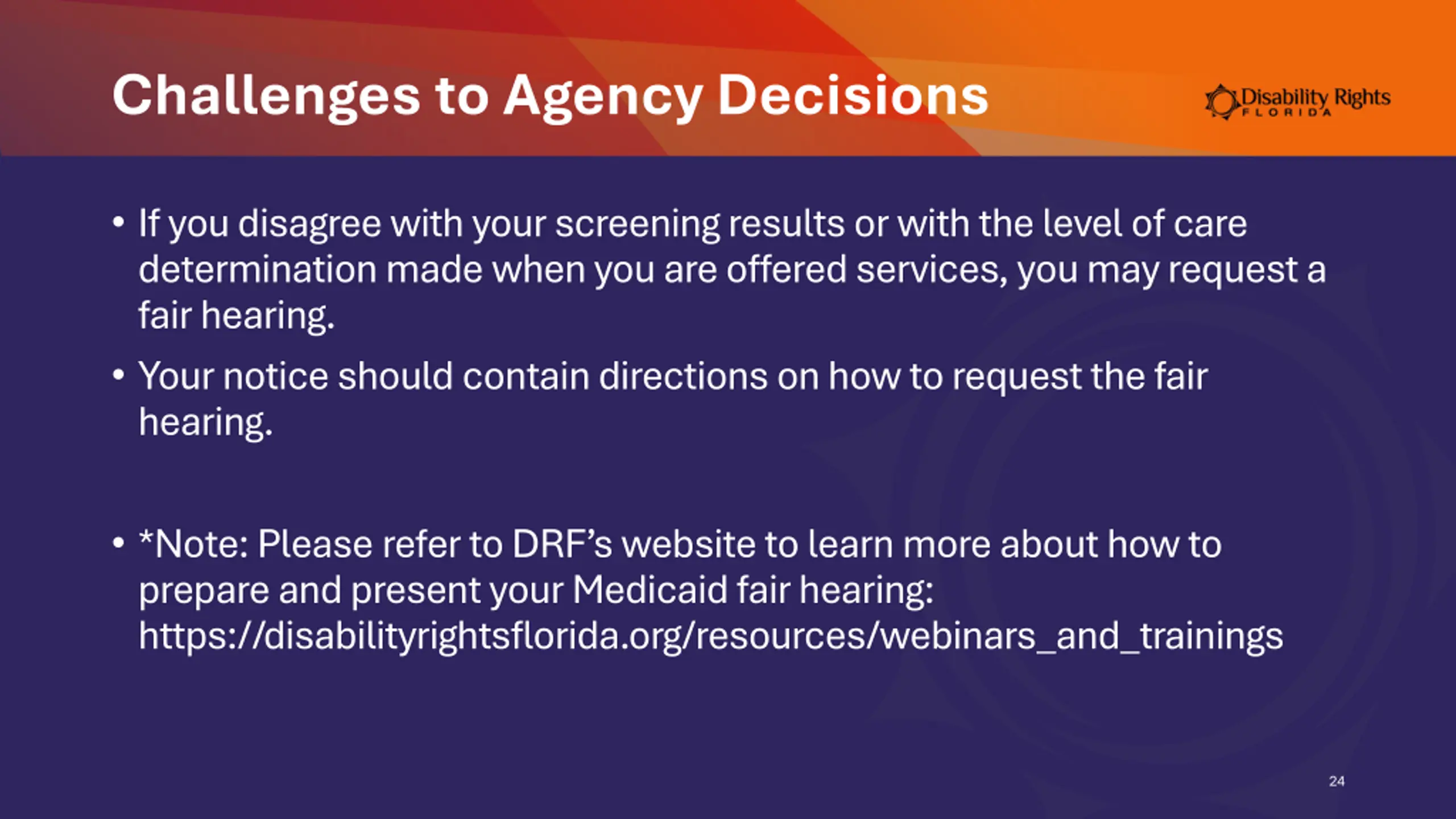 Challenges to Agency Decisions

Disability Rights FLORIDA

• If you disagree with your screening results or with the level of care determination made when you are offered services, you may request a fair hearing.

• Your notice should contain directions on how to request the fair hearing.

• *Note: Please refer to DRF's website to learn more about how to prepare and present your Medicaid fair hearing: https://disabilityrightsflorida.org/resources/webinars_and_trainings

24